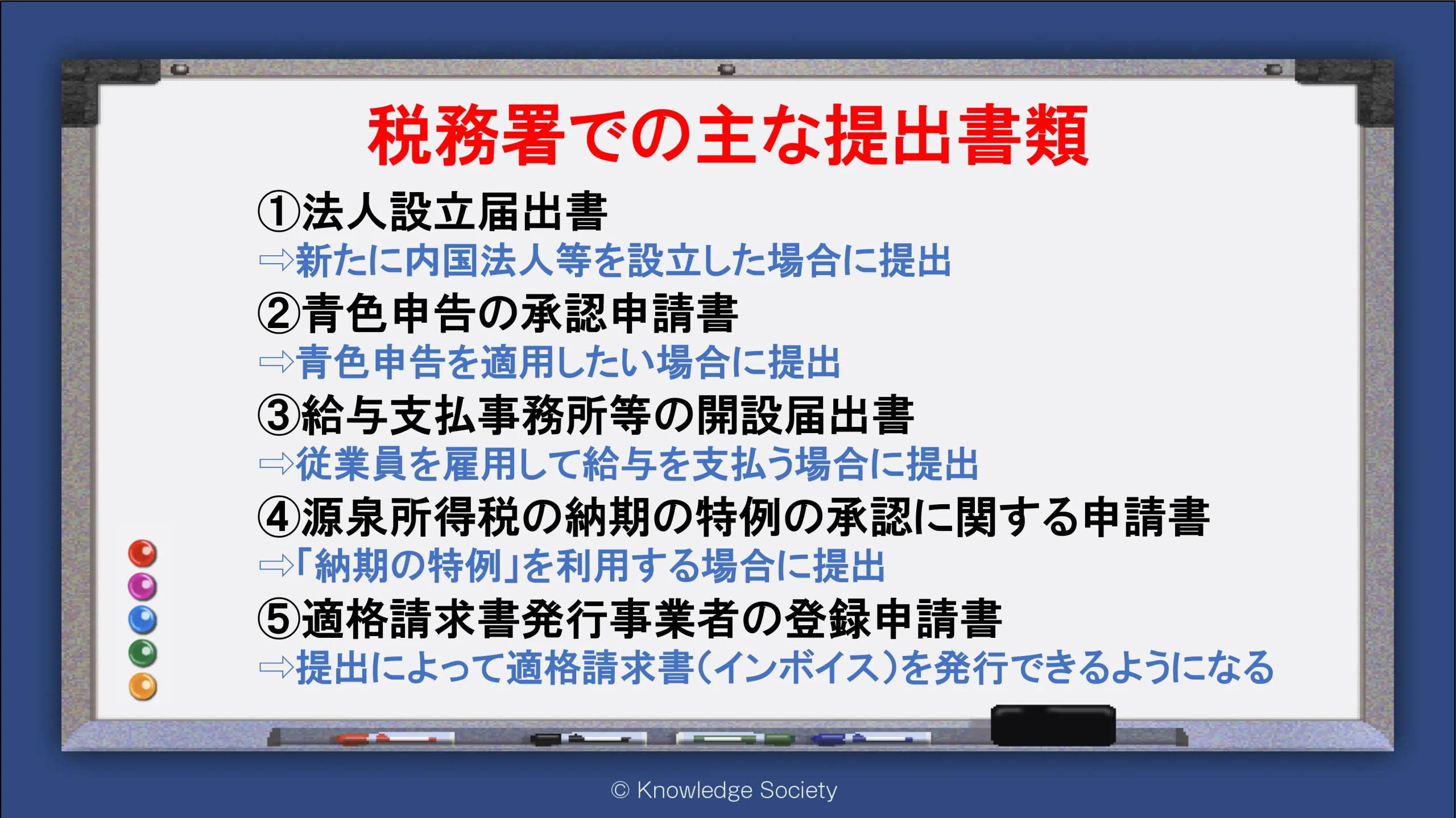 税務署での主な提出書類

①法人設立届出書
⇨新たに内国法人等を設立した場合に提出

②青色申告の承認申請書
⇨青色申告を適用したい場合に提出

③給与支払事務所等の開設届出書
⇨従業員を雇用して給与を支払う場合に提出

④源泉所得税の納期の特例の承認に関する申請書
⇨「納期の特例」を利用する場合に提出

⑤適格請求書発行事業者の登録申請書
⇨提出によって適格請求書（インボイス）を発行できるようになる

© Knowledge Society